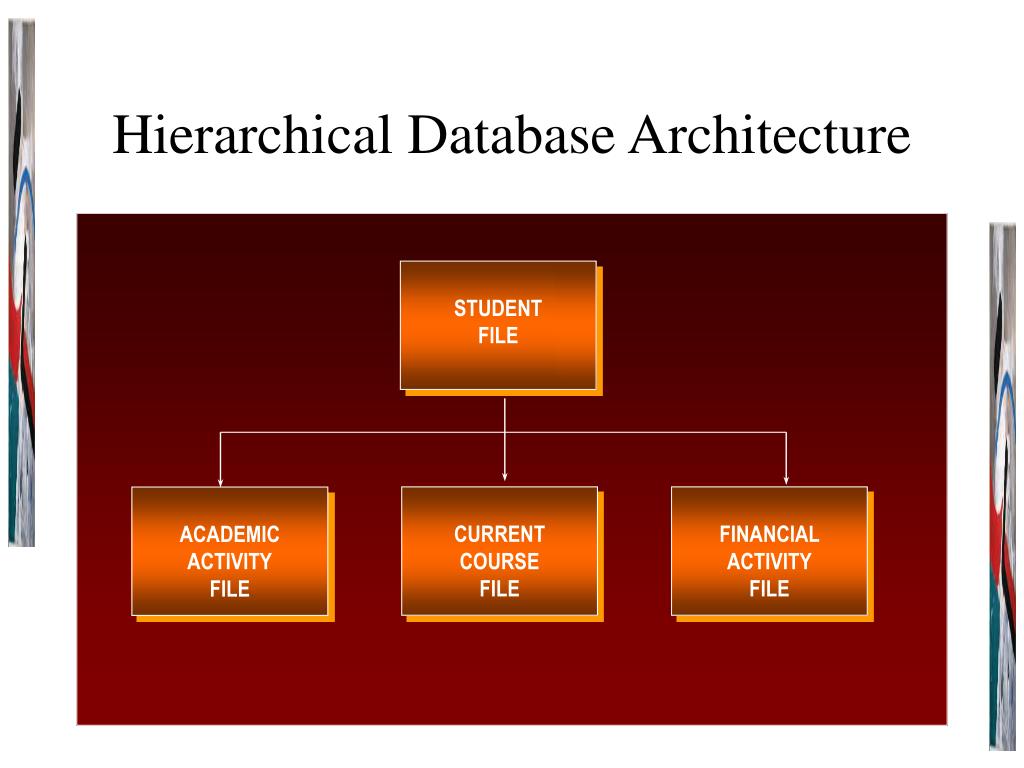 Hierarchical Database Architecture

STUDENT FILE

ACADEMIC ACTIVITY FILE

CURRENT COURSE FILE

FINANCIAL ACTIVITY FILE